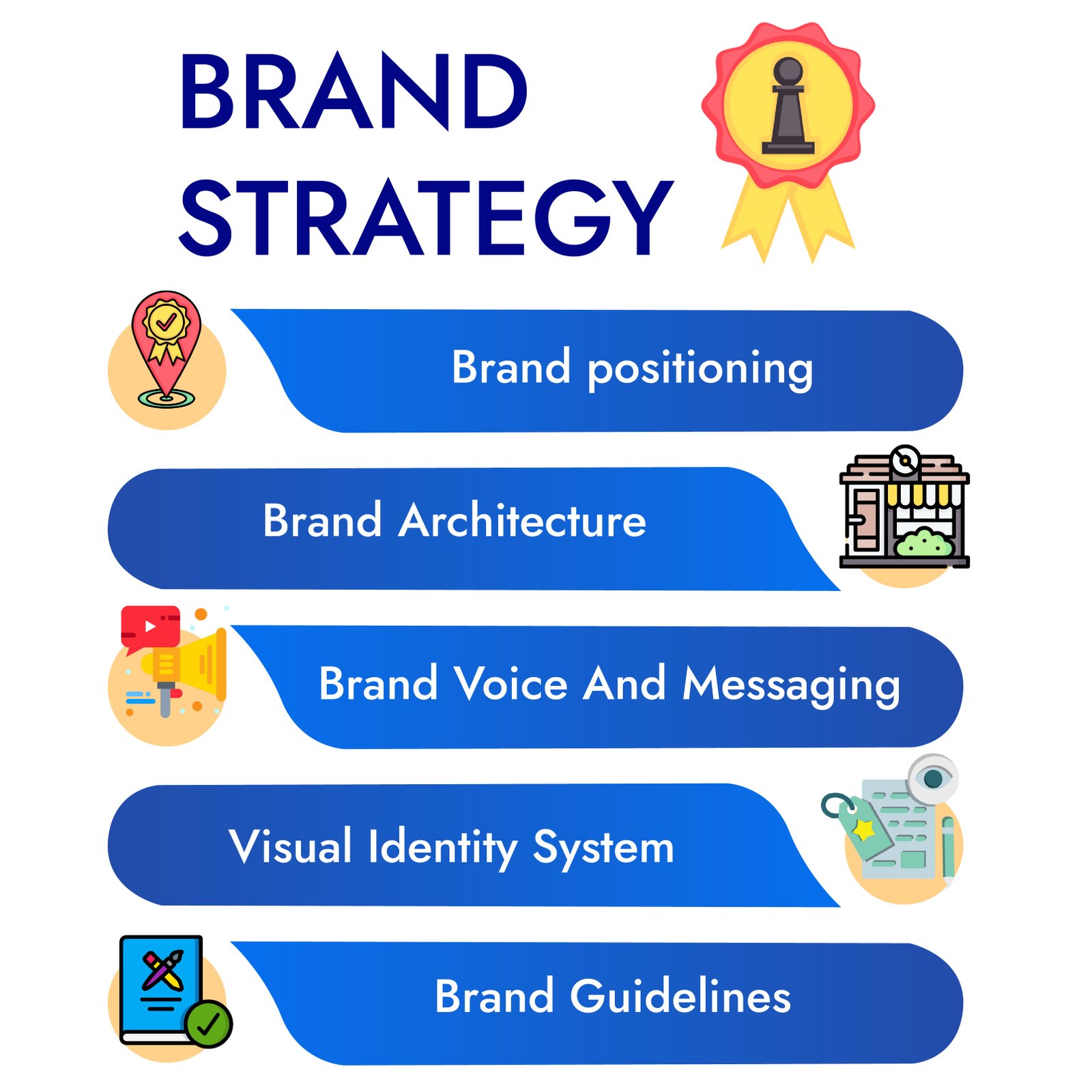 BRAND STRATEGY

Brand positioning

Brand Architecture

Brand Voice And Messaging

Visual Identity System

Brand Guidelines